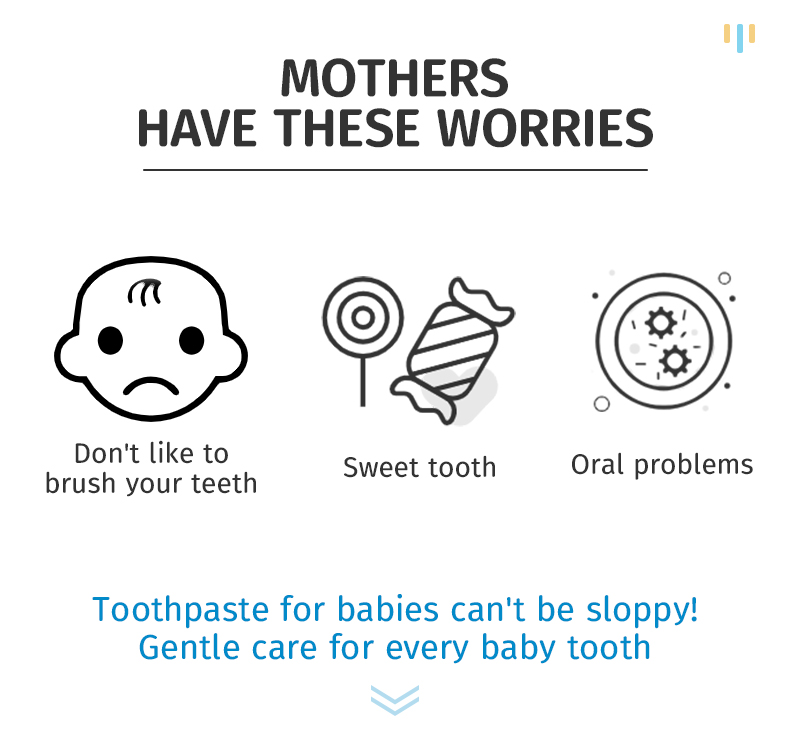 MOTHERS
HAVE THESE WORRIES

Don't like to brush your teeth

Sweet tooth

Oral problems

Toothpaste for babies can't be sloppy!
Gentle care for every baby tooth